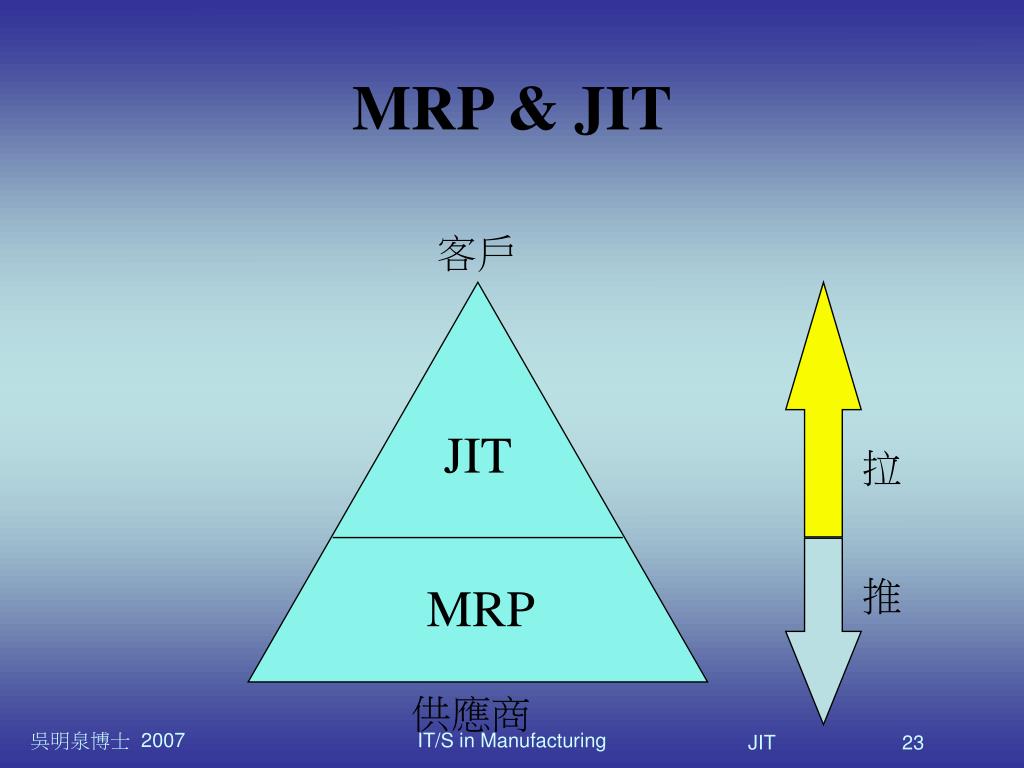 MRP & JIT

客戶

JIT

MRP

供應商

拉

推

吳明泉博士 2007

IT/S in Manufacturing

JIT

23